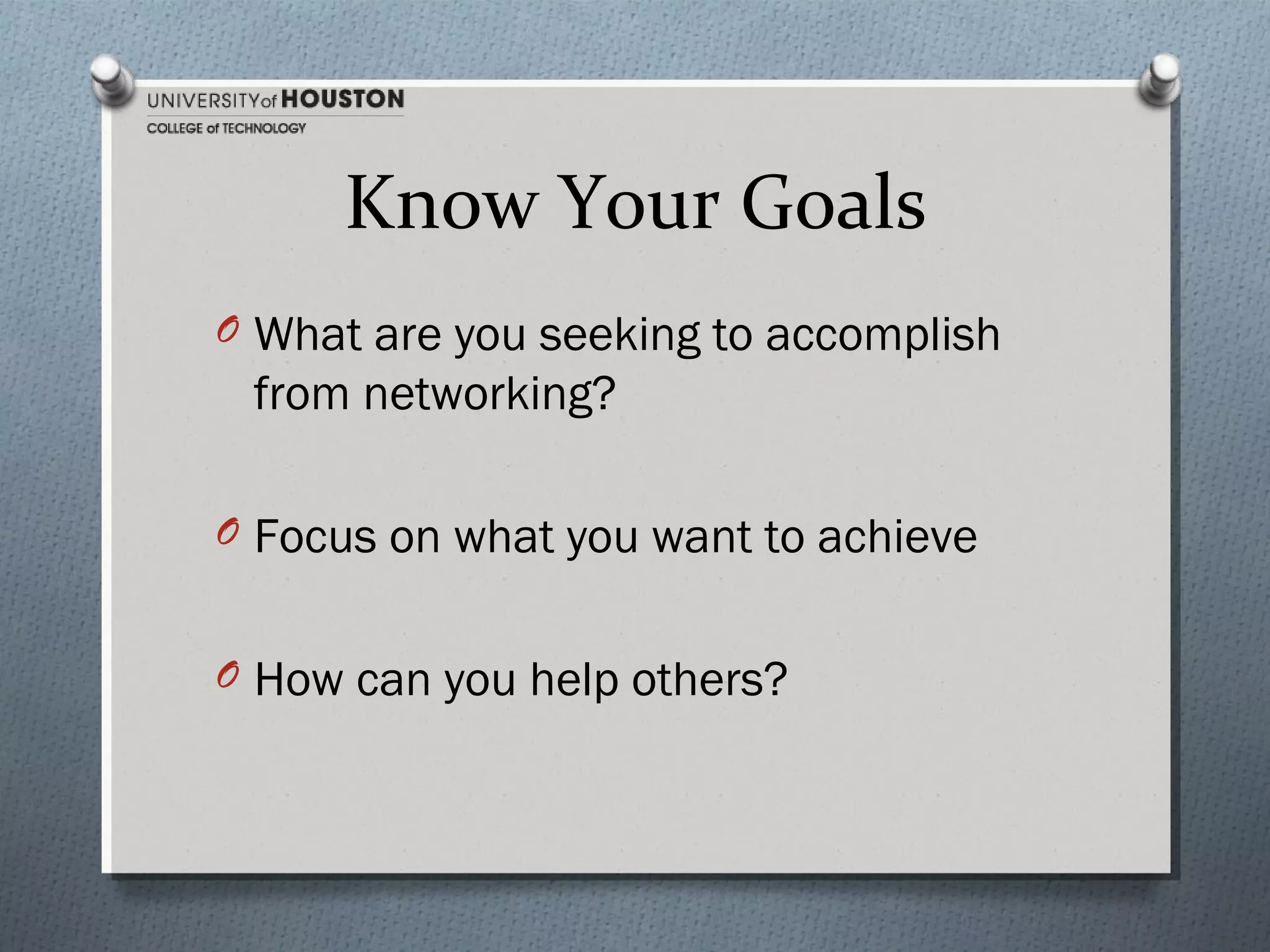 UNIVERSITY of HOUSTON
COLLEGE of TECHNOLOGY

Know Your Goals

What are you seeking to accomplish from networking?

Focus on what you want to achieve

How can you help others?